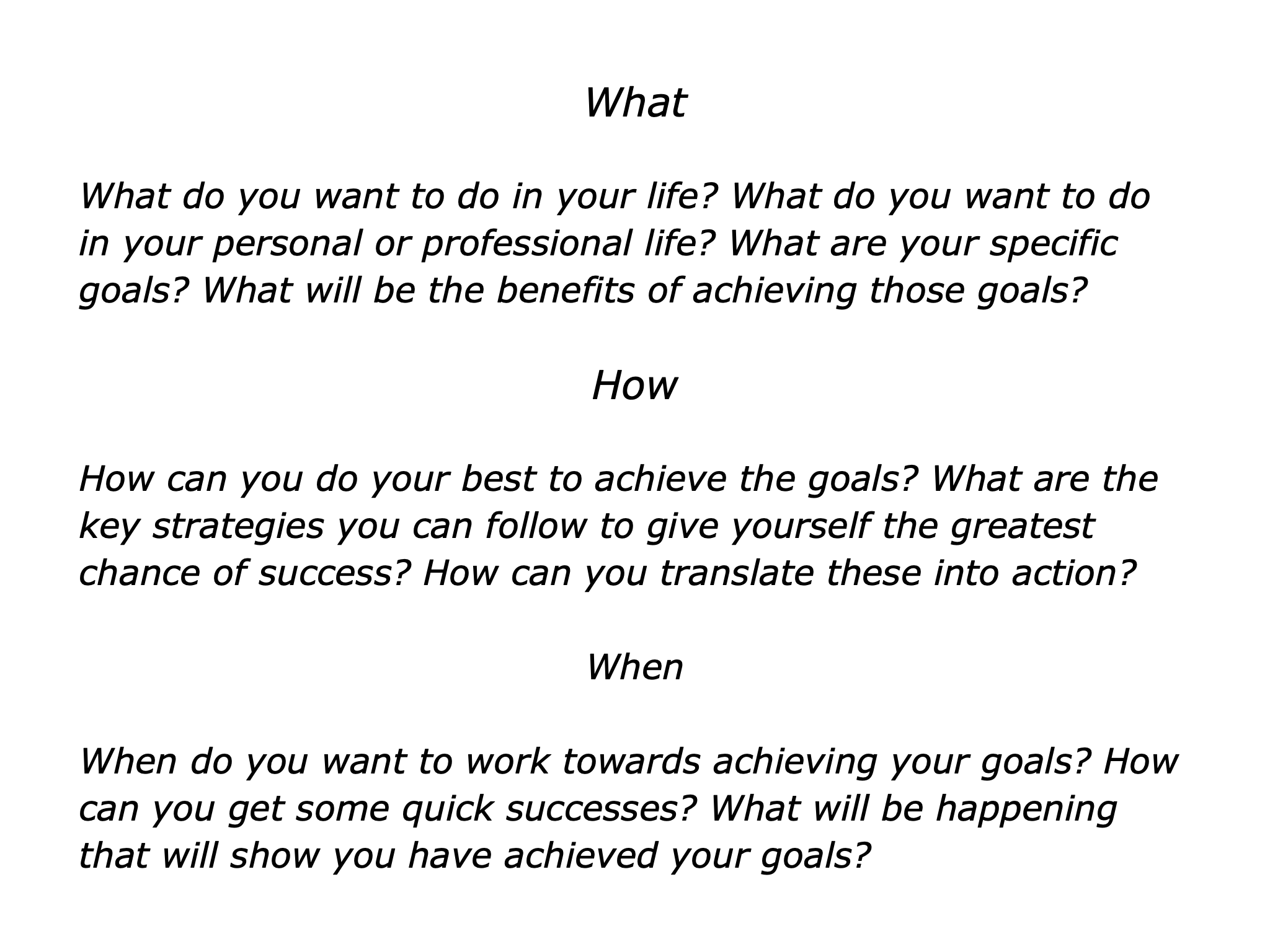 What

What do you want to do in your life? What do you want to do in your personal or professional life? What are your specific goals? What will be the benefits of achieving those goals?

How

How can you do your best to achieve the goals? What are the key strategies you can follow to give yourself the greatest chance of success? How can you translate these into action?

When

When do you want to work towards achieving your goals? How can you get some quick successes? What will be happening that will show you have achieved your goals?